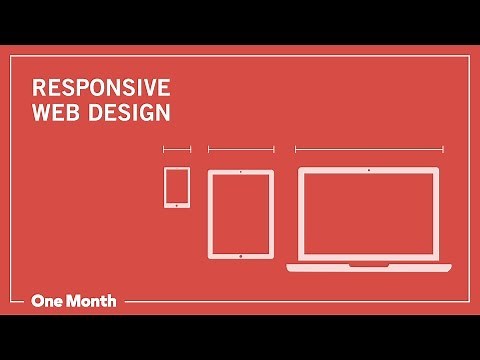 RESPONSIVE
WEB DESIGN

One Month